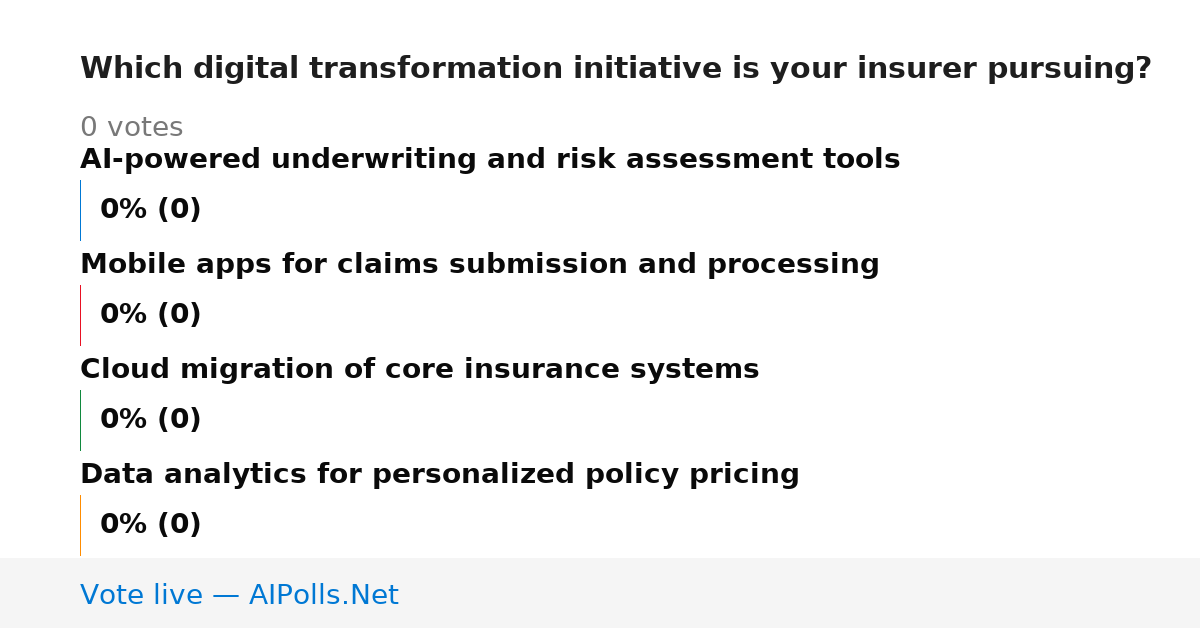 Which digital transformation initiative is your insurer pursuing?

0 votes

AI-powered underwriting and risk assessment tools

0% (0)

Mobile apps for claims submission and processing

0% (0)

Cloud migration of core insurance systems

0% (0)

Data analytics for personalized policy pricing

0% (0)

Vote live — AIPolls.Net